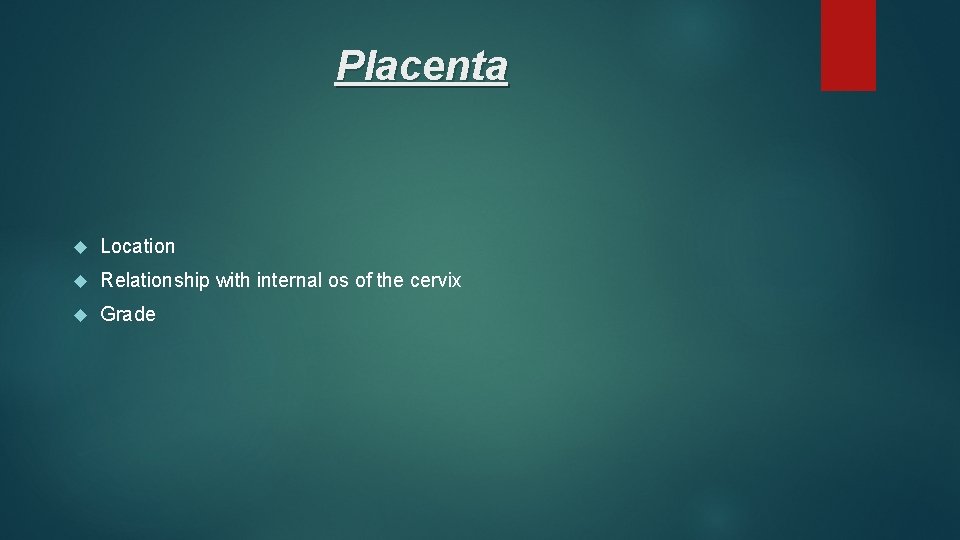 Placenta

Location

Relationship with internal os of the cervix

Grade